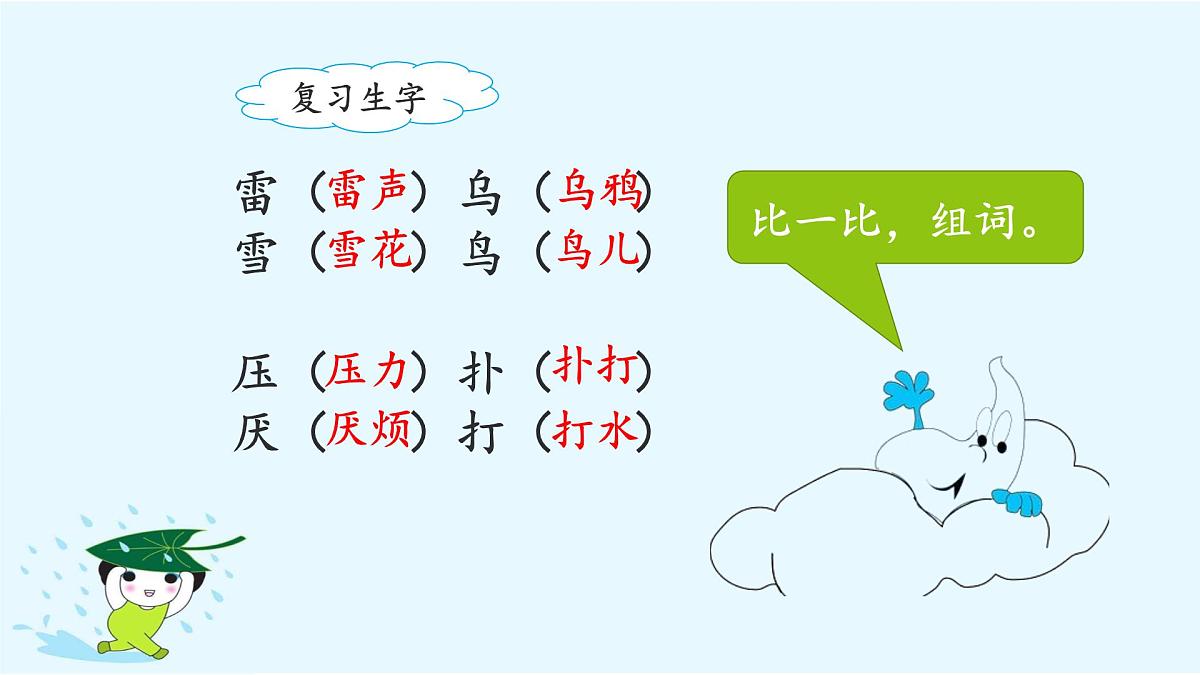 复习生字

雷（雷声）乌（乌鸦）
雪（雪花）鸟（鸟儿）

压（压力）扑（扑打）
厌（厌烦）打（打水）

比一比，组词。